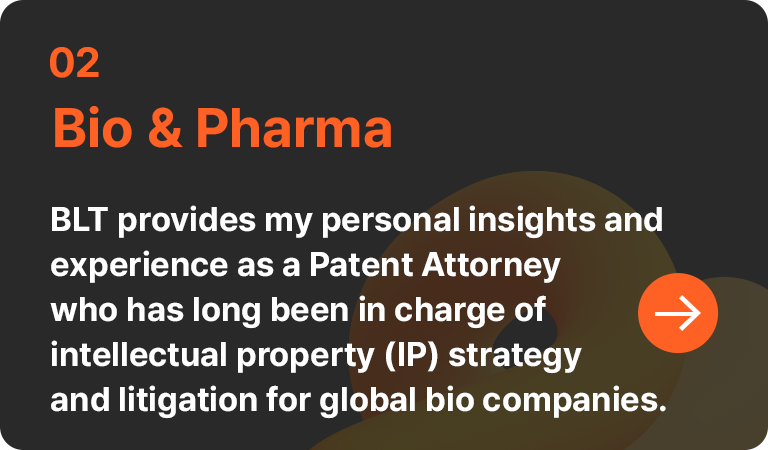 02

Bio & Pharma

BLT provides my personal insights and experience as a Patent Attorney who has long been in charge of intellectual property (IP) strategy and litigation for global bio companies.